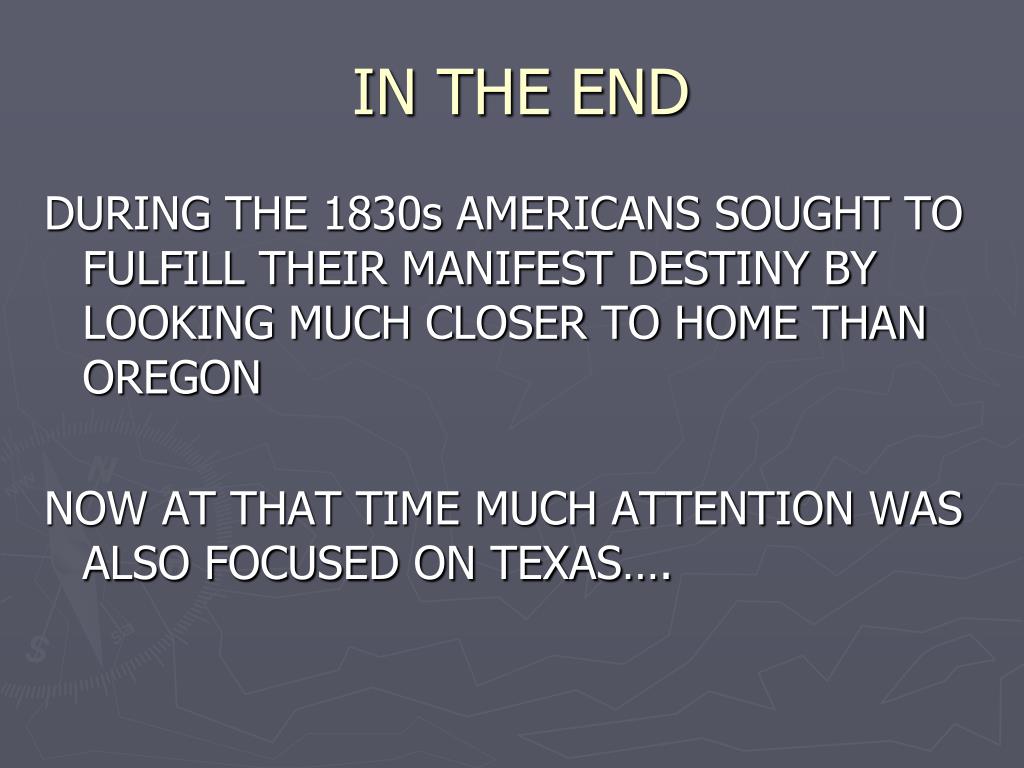 IN THE END

DURING THE 1830s AMERICANS SOUGHT TO FULFILL THEIR MANIFEST DESTINY BY LOOKING MUCH CLOSER TO HOME THAN OREGON

NOW AT THAT TIME MUCH ATTENTION WAS ALSO FOCUSED ON TEXAS….